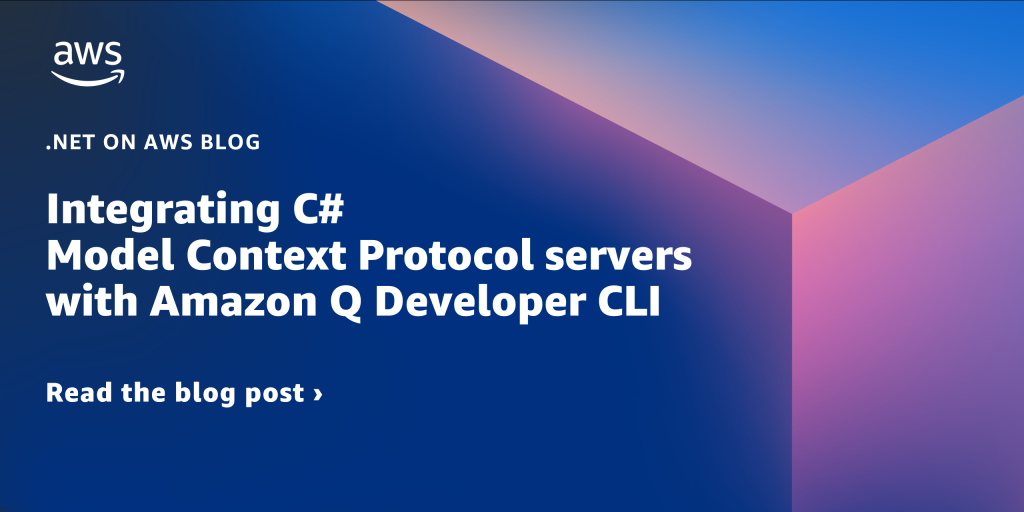 aws

.NET ON AWS BLOG

Integrating C#
Model Context Protocol servers
with Amazon Q Developer CLI

Read the blog post ›